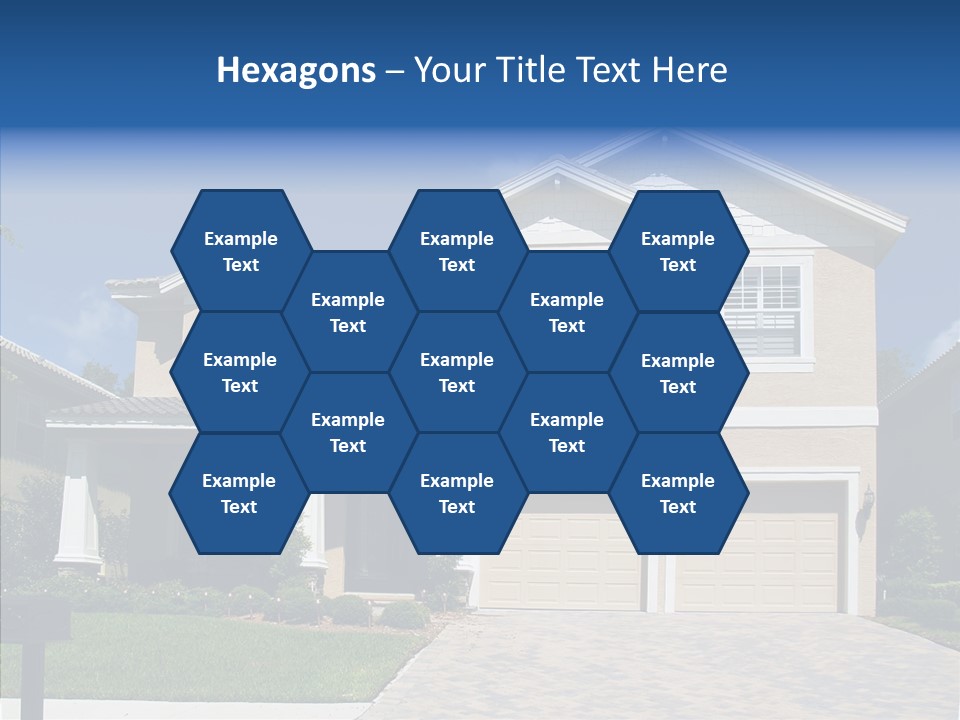 Hexagons – Your Title Text Here

Example Text

Example Text

Example Text

Example Text

Example Text

Example Text

Example Text

Example Text

Example Text

Example Text

Example Text

Example Text

Example Text